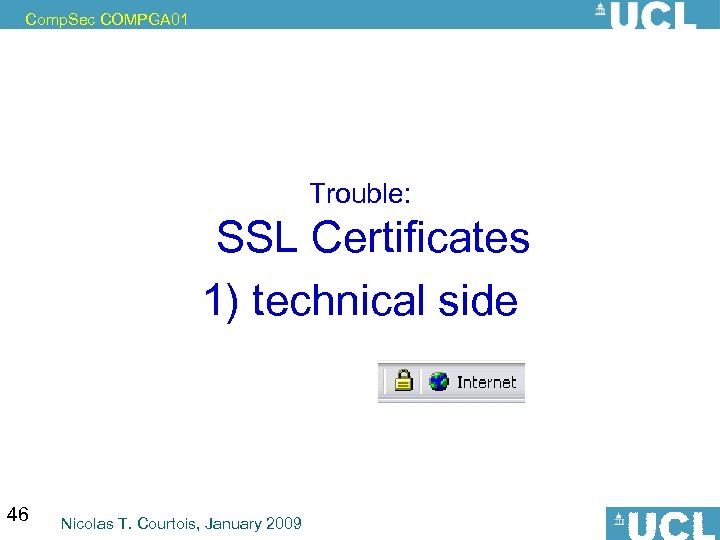 CompSec COMPGA01

UCL

Trouble:
SSL Certificates
1) technical side

Internet

46

Nicolas T. Courtois, January 2009

UCL